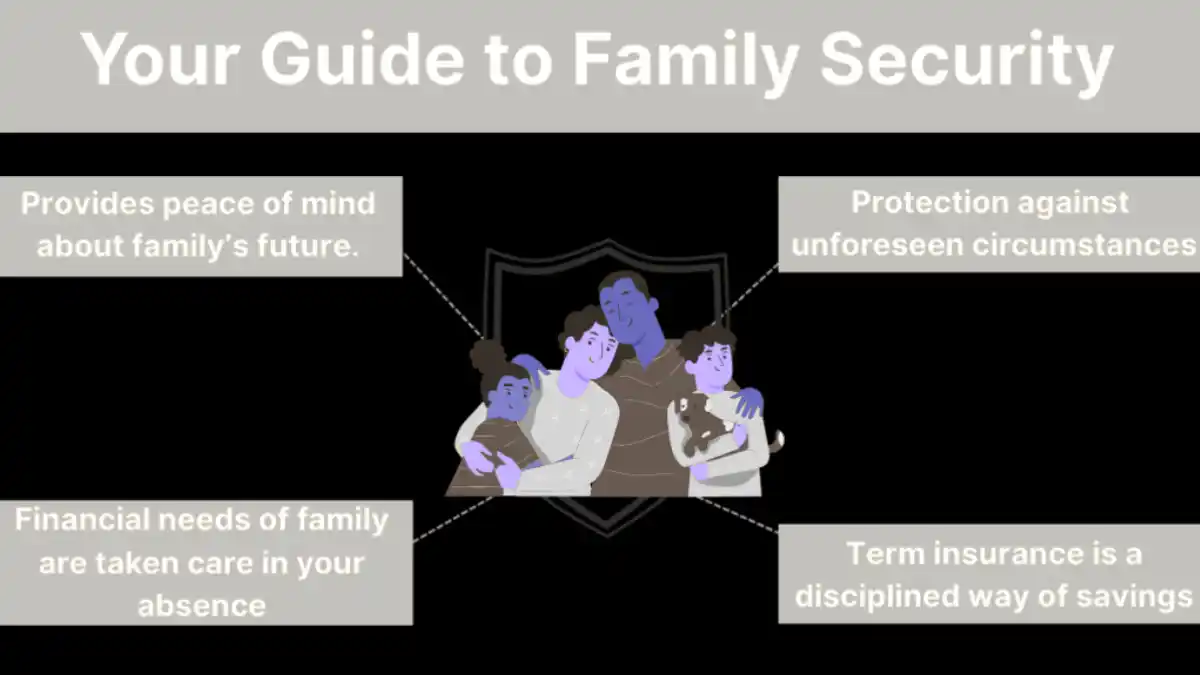 Your Guide to Family Security

Provides peace of mind about family's future.

Protection against unforeseen circumstances

Financial needs of family are taken care in your absence

Term insurance is a disciplined way of savings